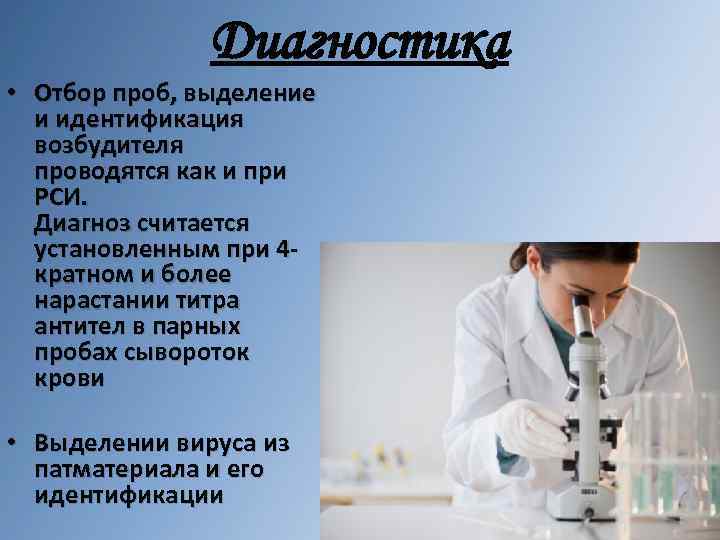 Диагностика

• Отбор проб, выделение и идентификация возбудителя проводятся как и при РСИ.
Диагноз считается установленным при 4-кратном и более нарастании титра антител в парных пробах сывороток крови

• Выделении вируса из патматериала и его идентификации